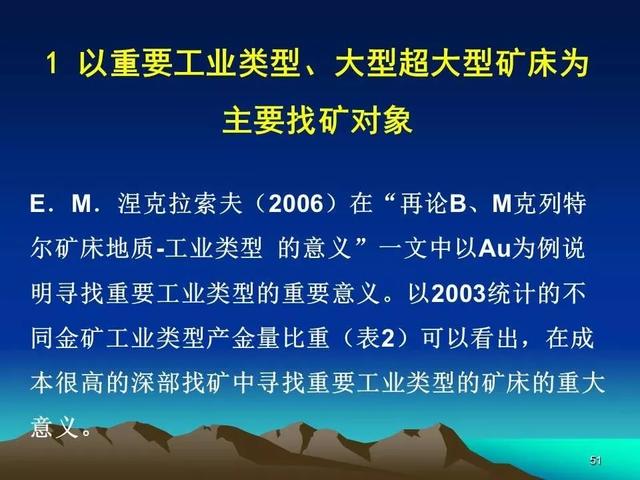 1 以重要工业类型、大型超大型矿床为主要找矿对象

E．M．涅克拉索夫（2006）在“再论B、M克列特尔矿床地质-工业类型 的意义”一文中以Au为例说明寻找重要工业类型的重要意义。以2003统计的不同金矿工业类型产金量比重（表2）可以看出，在成本很高的深部找矿中寻找重要工业类型的矿床的重大意义。

51